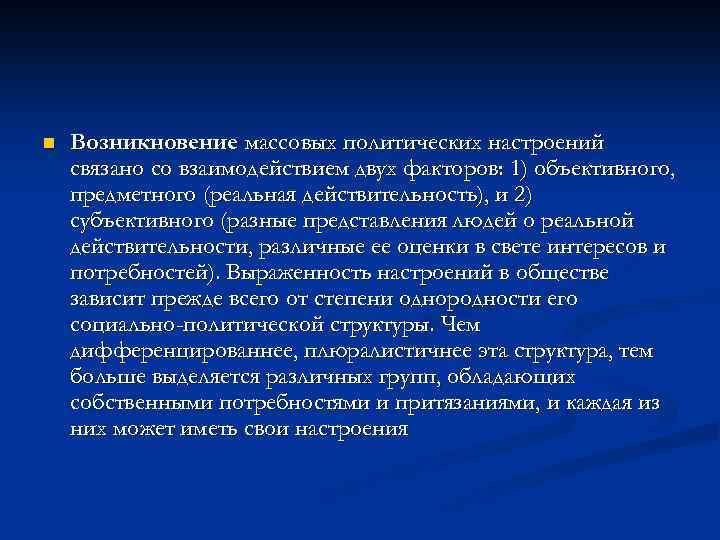 Возникновение массовых политических настроений связано со взаимодействием двух факторов: 1) объективного, предметного (реальная действительность), и 2) субъективного (разные представления людей о реальной действительности, различные ее оценки в свете интересов и потребностей). Выраженность настроений в обществе зависит прежде всего от степени однородности его социально-политической структуры. Чем дифференцированнее, плюралистичнее эта структура, тем больше выделяется различных групп, обладающих собственными потребностями и притязаниями, и каждая из них может иметь свои настроения